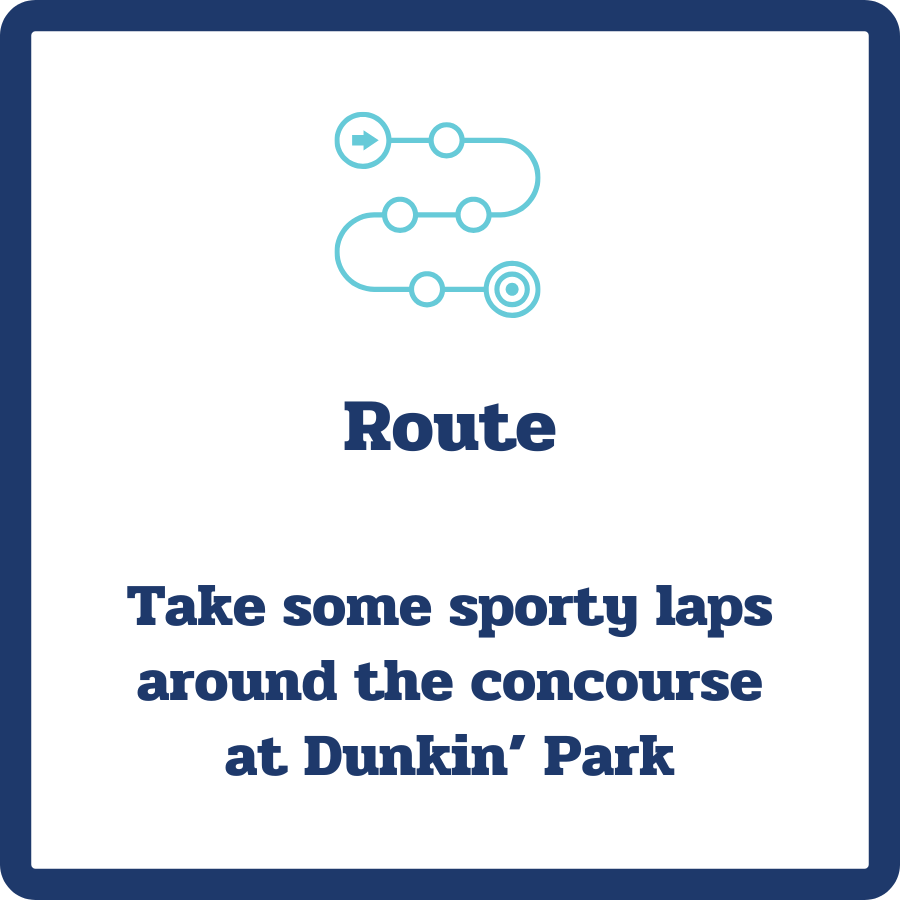 Route

Take some sporty laps around the concourse at Dunkin’ Park